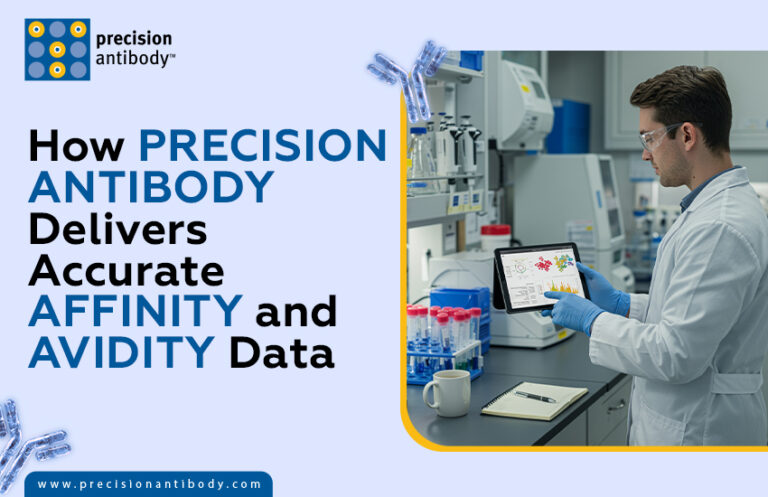 precision antibody™

How PRECISION ANTIBODY Delivers Accurate AFFINITY and AVIDITY Data

www.precisionantibody.com